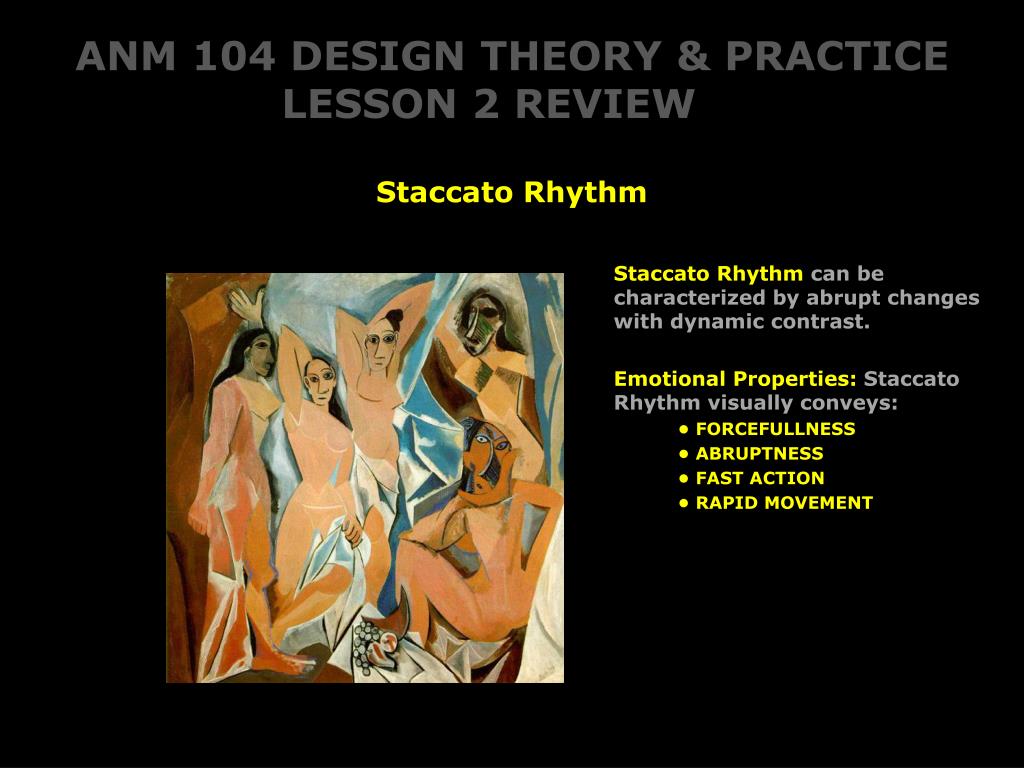 ANM 104 DESIGN THEORY & PRACTICE
LESSON 2 REVIEW

Staccato Rhythm

Staccato Rhythm can be characterized by abrupt changes with dynamic contrast.

Emotional Properties: Staccato Rhythm visually conveys:
• FORCEFULLNESS
• ABRUPTNESS
• FAST ACTION
• RAPID MOVEMENT